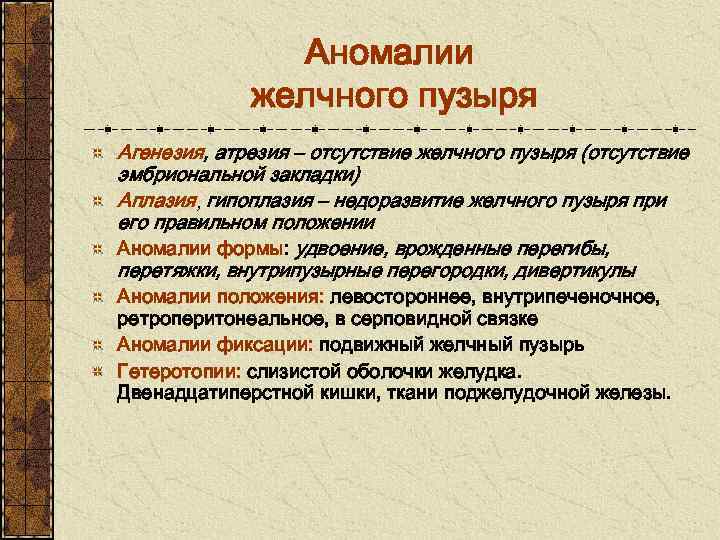 Аномалии желчного пузыря

Агенезия, атрезия – отсутствие желчного пузыря (отсутствие эмбриональной закладки)

Аплазия, гипоплазия – недоразвитие желчного пузыря при его правильном положении

Аномалии формы: удвоение, врожденные перегибы, перетяжки, внутрипузырные перегородки, дивертикулы

Аномалии положения: левостороннее, внутрипеченочное, ретроперитонеальное, в серповидной связке

Аномалии фиксации: подвижный желчный пузырь

Гетеротопии: слизистой оболочки желудка. Двенадцатиперстной кишки, ткани поджелудочной железы.